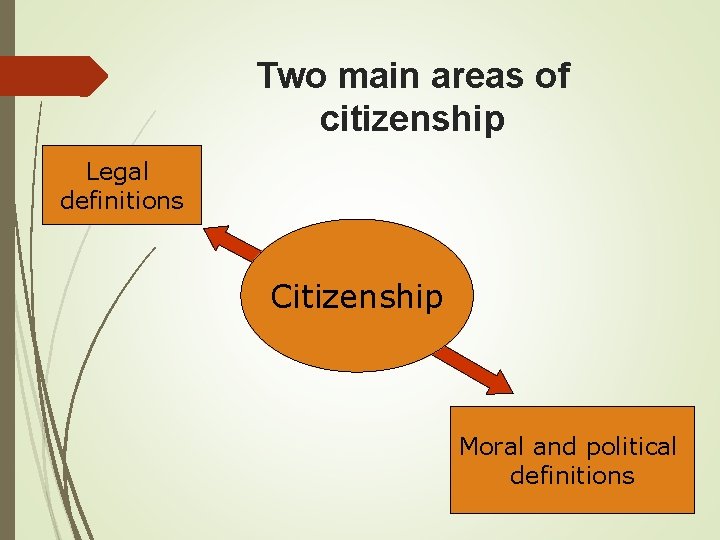 Two main areas of citizenship

Legal definitions

Citizenship

Moral and political definitions